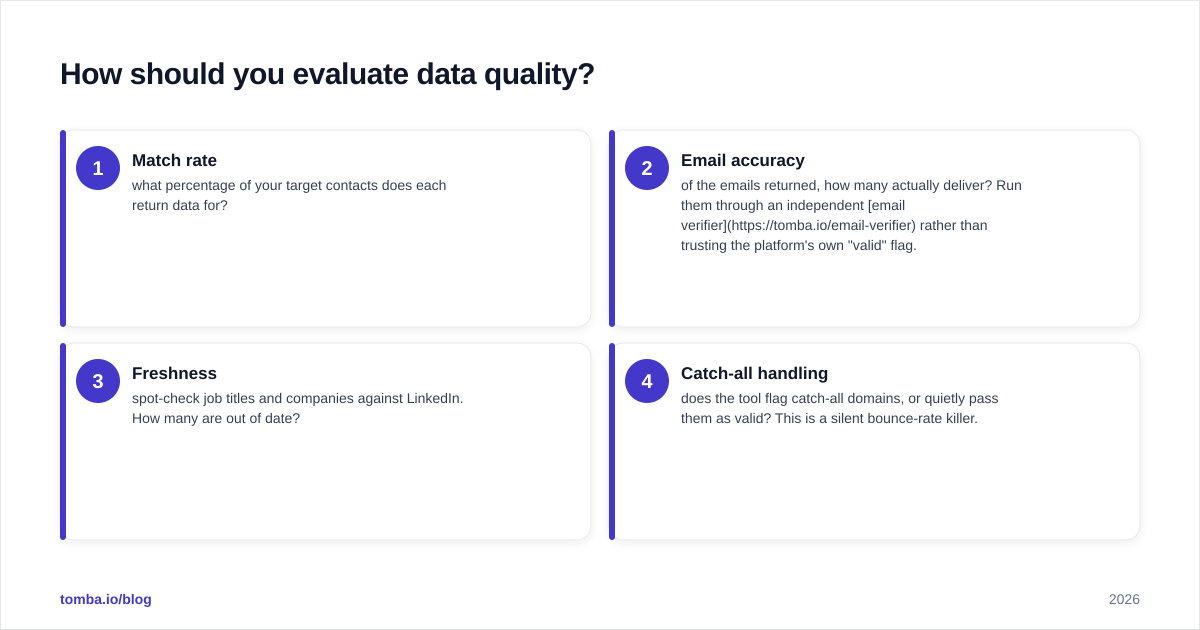 How should you evaluate data quality?

1
Match rate
what percentage of your target contacts does each return data for?

2
Email accuracy
of the emails returned, how many actually deliver? Run them through an independent [email verifier](https://tomba.io/email-verifier) rather than trusting the platform's own "valid" flag.

3
Freshness
spot-check job titles and companies against LinkedIn. How many are out of date?

4
Catch-all handling
does the tool flag catch-all domains, or quietly pass them as valid? This is a silent bounce-rate killer.

tomba.io/blog

2026